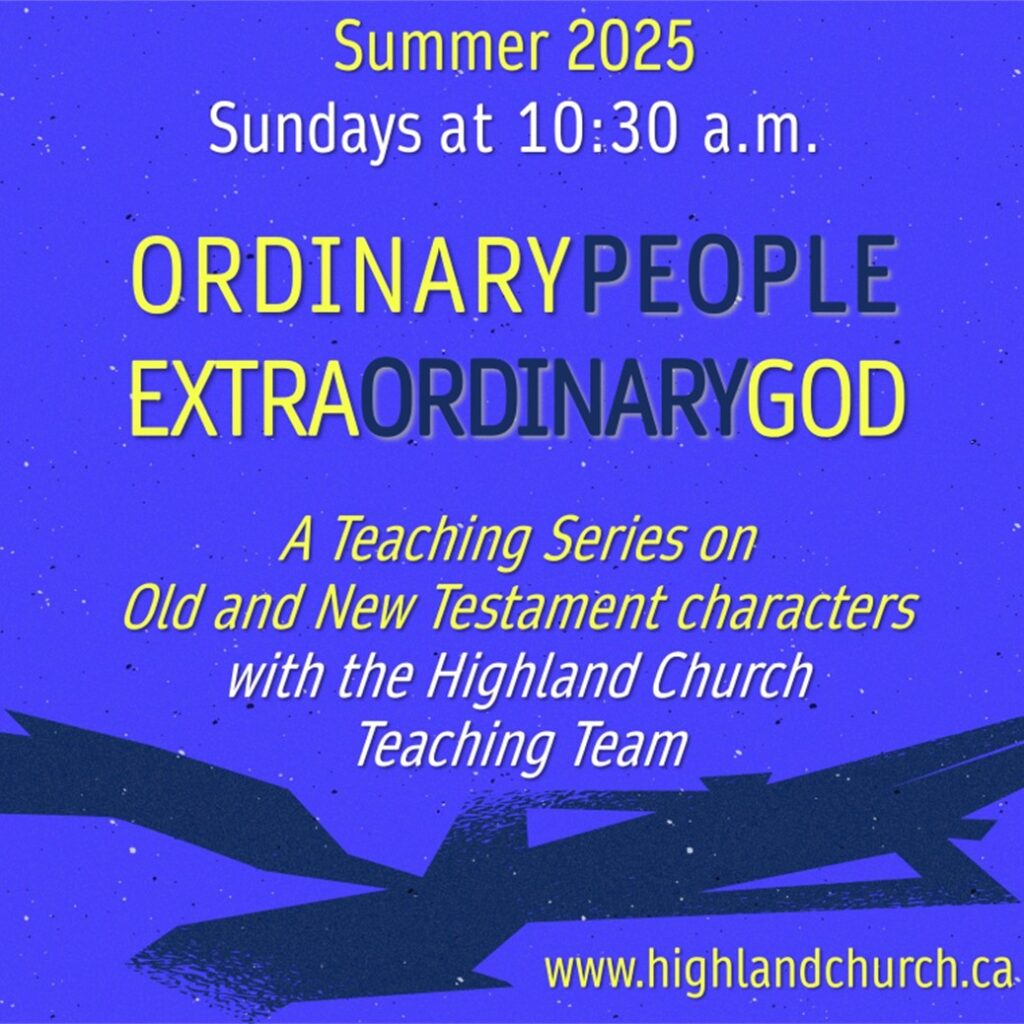 Summer 2025
Sundays at 10:30 a.m.

ORDINARYPEOPLE
EXTRAORDINARYGOD

A Teaching Series on Old and New Testament characters with the Highland Church Teaching Team

www.highlandchurch.ca